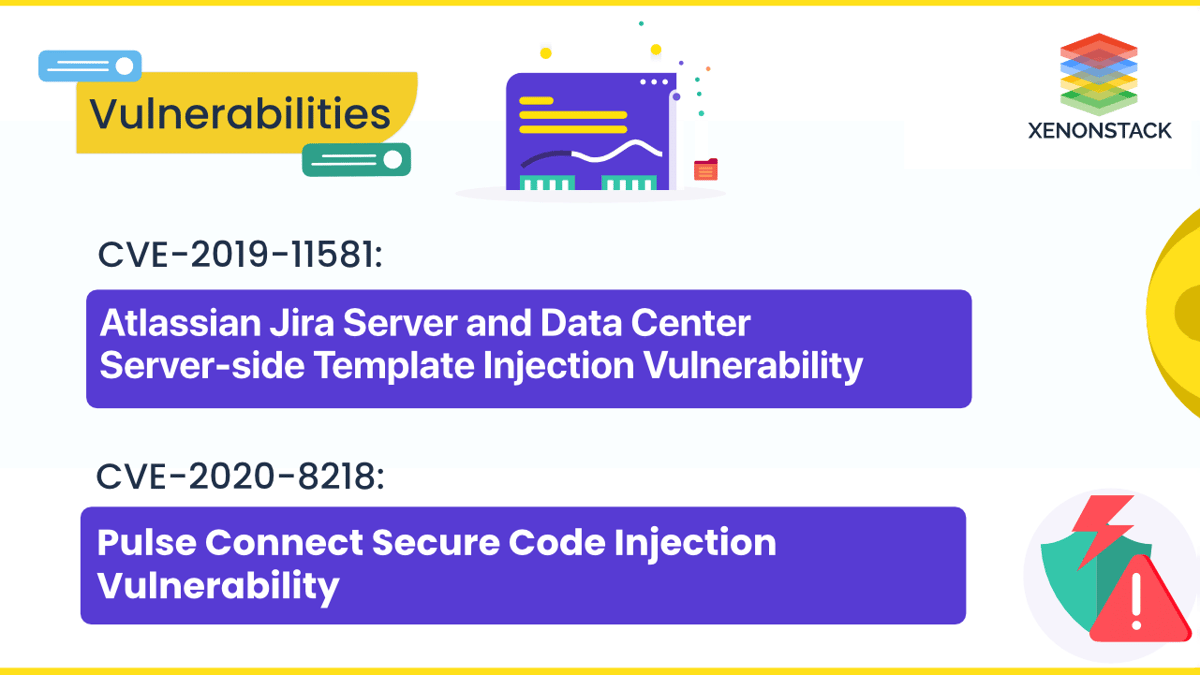 Vulnerabilities

XENONSTACK

CVE-2019-11581:

Atlassian Jira Server and Data Center Server-side Template Injection Vulnerability

CVE-2020-8218:

Pulse Connect Secure Code Injection Vulnerability